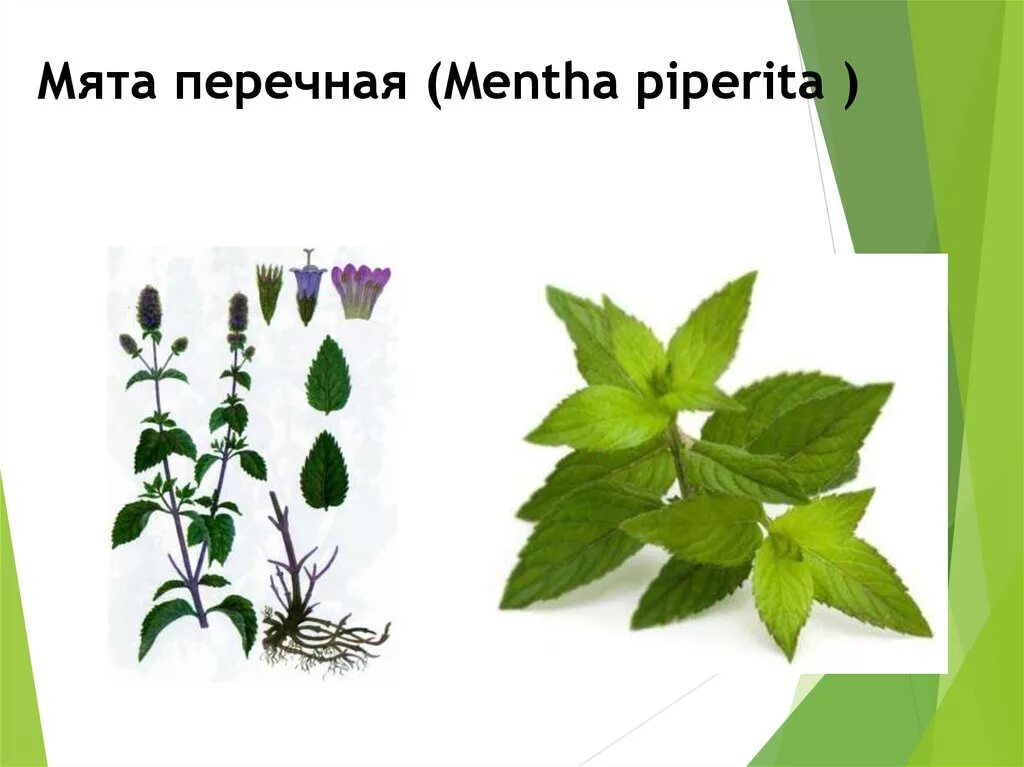 Мята перечная (Mentha piperita )